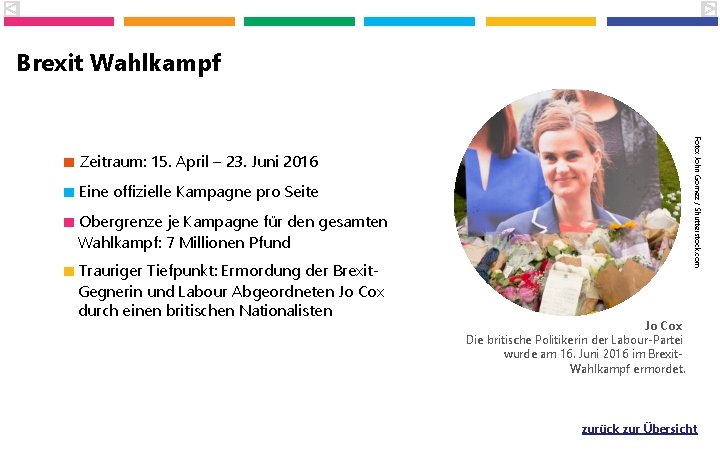 Brexit Wahlkampf

Zeitraum: 15. April – 23. Juni 2016

Eine offizielle Kampagne pro Seite

Obergrenze je Kampagne für den gesamten Wahlkampf: 7 Millionen Pfund

Trauriger Tiefpunkt: Ermordung der Brexit-Gegnerin und Labour Abgeordneten Jo Cox durch einen britischen Nationalisten

Foto: John Gomez / Shutterstock.com

Jo Cox
Die britische Politikerin der Labour-Partei wurde am 16. Juni 2016 im Brexit-Wahlkampf ermordet.

zurück zur Übersicht